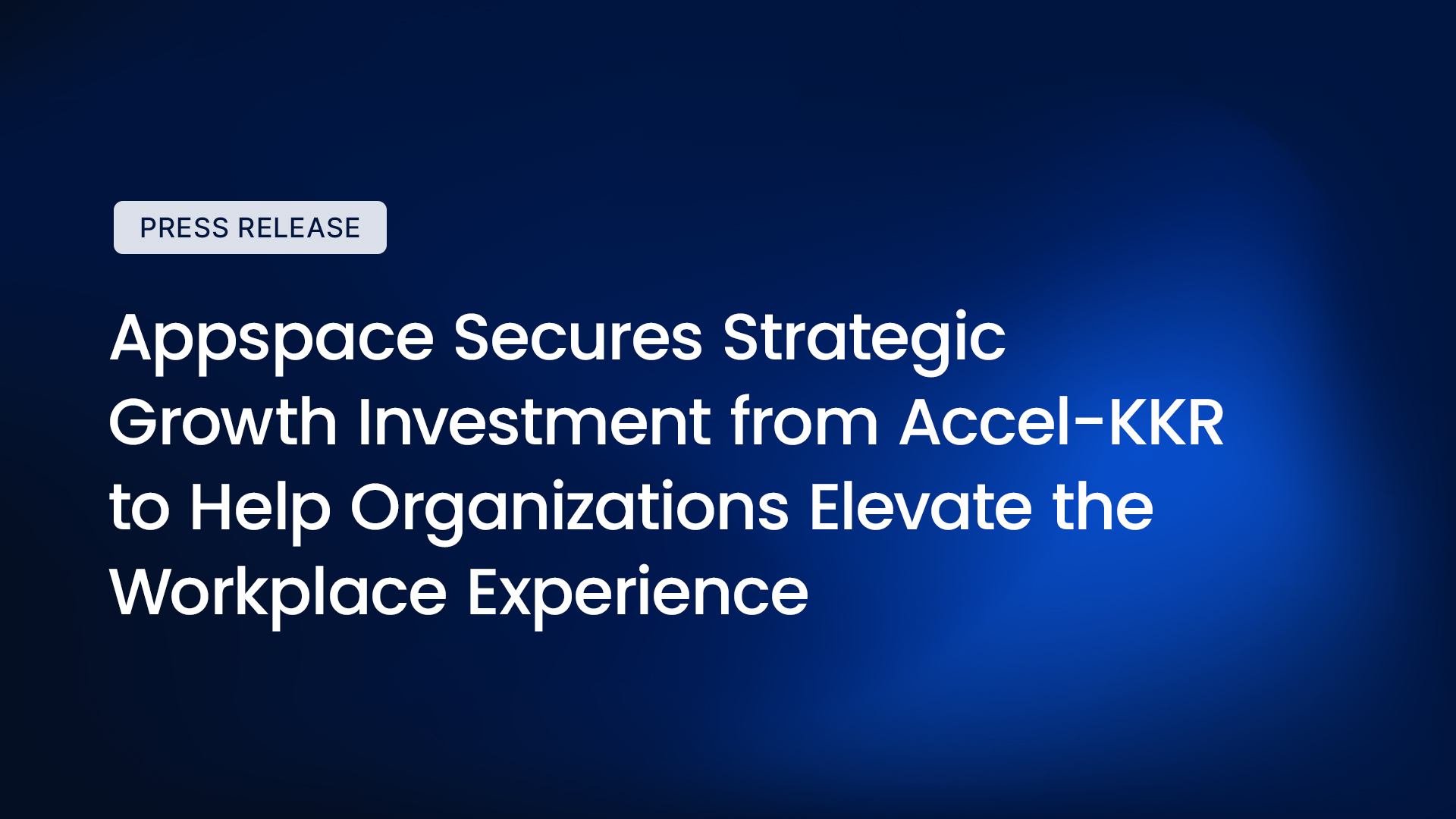 PRESS RELEASE

Appspace Secures Strategic Growth Investment from Accel-KKR to Help Organizations Elevate the Workplace Experience